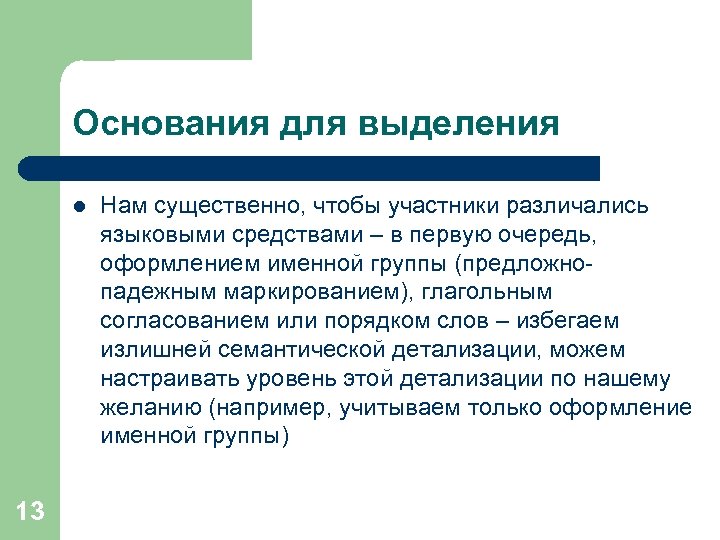 Основания для выделения

Нам существенно, чтобы участники различались языковыми средствами – в первую очередь, оформлением именной группы (предложно-падежным маркированием), глагольным согласованием или порядком слов – избегаем излишней семантической детализации, можем настраивать уровень этой детализации по нашему желанию (например, учитываем только оформление именной группы)

13